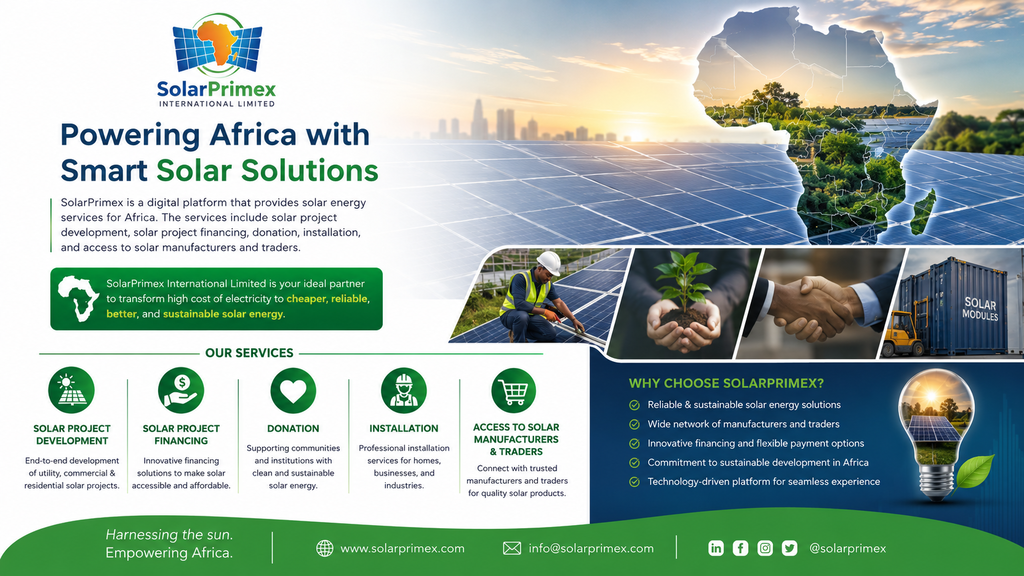 SolarPrimex
INTERNATIONAL LIMITED

Powering Africa with Smart Solar Solutions

SolarPrimex is a digital platform that provides solar energy services for Africa. The services include solar project development, solar project financing, donation, installation, and access to solar manufacturers and traders.

SolarPrimex International Limited is your ideal partner to transform high cost of electricity to cheaper, reliable, better, and sustainable solar energy.

SOLAR MODULES

OUR SERVICES

SOLAR PROJECT DEVELOPMENT
End-to-end development of utility, commercial & residential solar projects.

SOLAR PROJECT FINANCING
Innovative financing solutions to make solar accessible and affordable.

DONATION
Supporting communities and institutions with clean and sustainable solar energy.

INSTALLATION
Professional installation services for homes, businesses, and industries.

ACCESS TO SOLAR MANUFACTURERS & TRADERS
Connect with trusted manufacturers and traders for quality solar products.

WHY CHOOSE SOLARPRIMEX?
Reliable & sustainable solar energy solutions
Wide network of manufacturers and traders
Innovative financing and flexible payment options
Commitment to sustainable development in Africa
Technology-driven platform for seamless experience

Harnessing the sun.
Empowering Africa.

www.solarprimex.com
info@solarprimex.com
@solarprimex